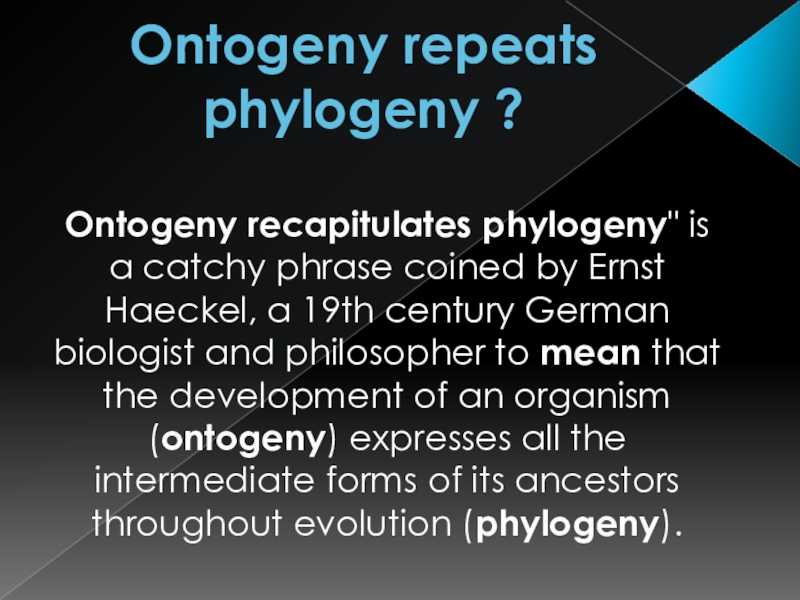 Ontogeny repeats phylogeny ?

Ontogeny recapitulates phylogeny" is a catchy phrase coined by Ernst Haeckel, a 19th century German biologist and philosopher to mean that the development of an organism (ontogeny) expresses all the intermediate forms of its ancestors throughout evolution (phylogeny).